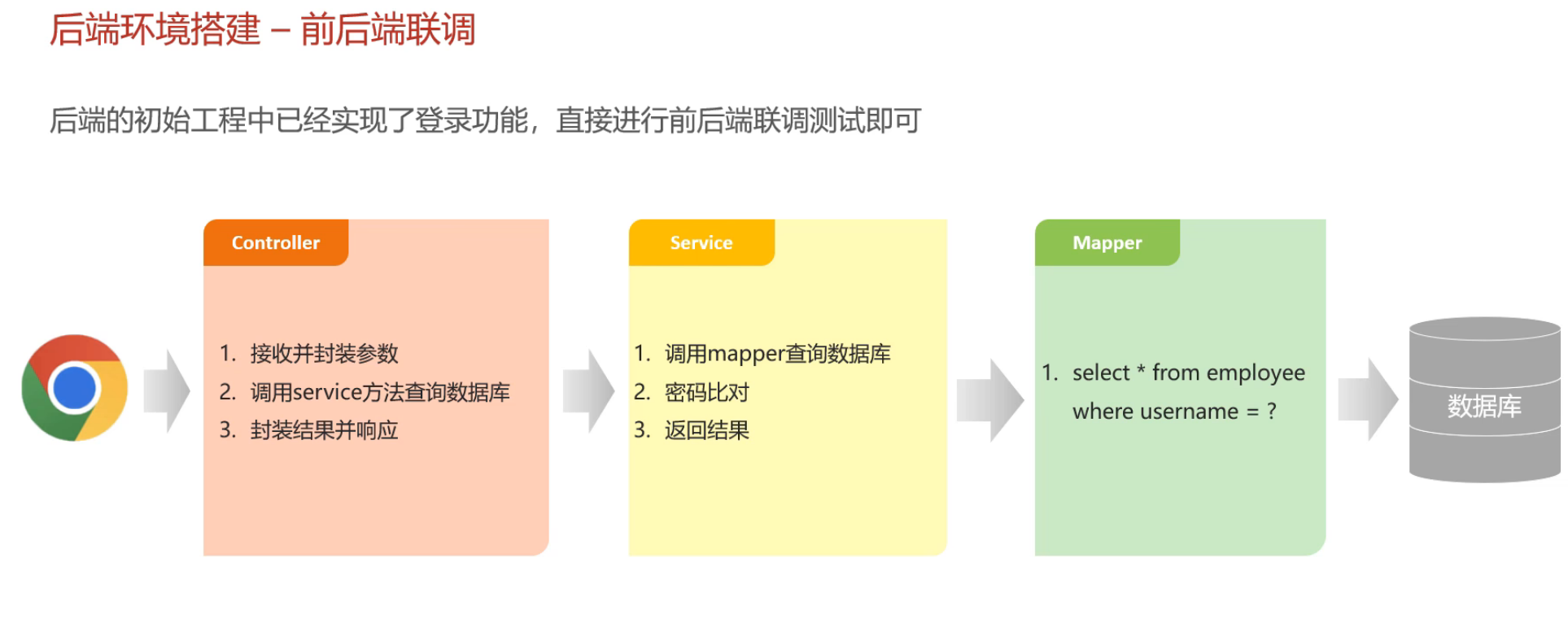 后端环境搭建 – 前后端联调

后端的初始工程中已经实现了登录功能，直接进行前后端联调测试即可

Controller

1. 接收并封装参数
2. 调用service方法查询数据库
3. 封装结果并响应

Service

1. 调用mapper查询数据库
2. 密码比对
3. 返回结果

Mapper

1. select * from employee where username = ?

数据库